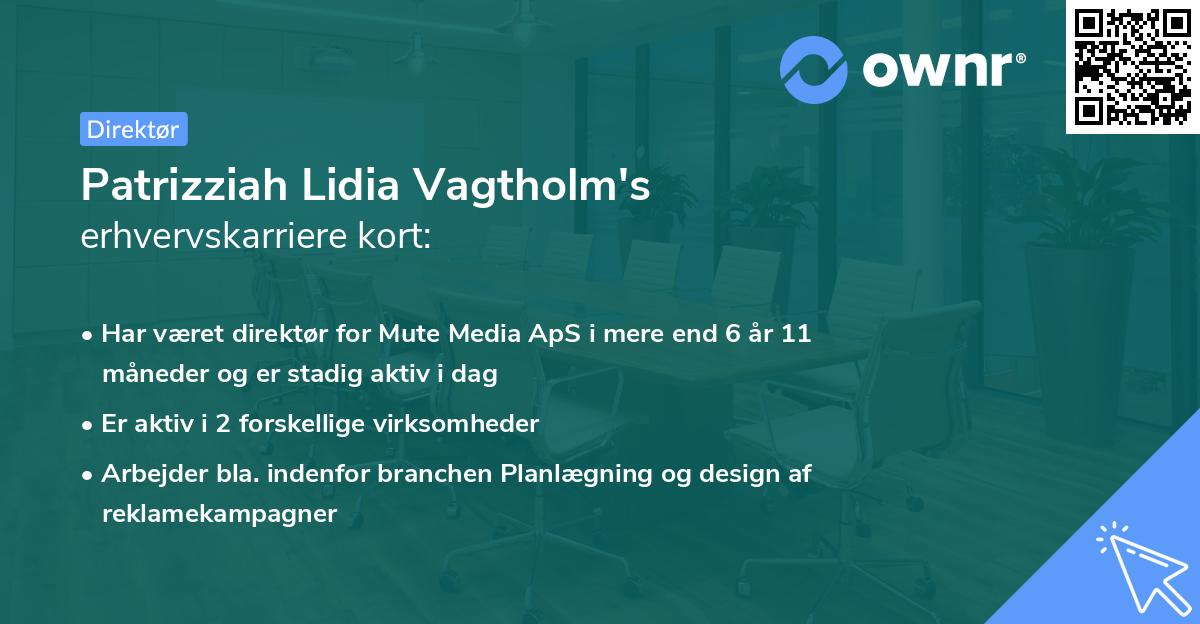 ownr®

Direktør

Patrizziah Lidia Vagtholm's
erhvervskarriere kort:

• Har været direktør for Mute Media ApS i mere end 6 år 11 måneder og er stadig aktiv i dag
• Er aktiv i 2 forskellige virksomheder
• Arbejder bla. indenfor branchen Planlægning og design af reklamekampagner